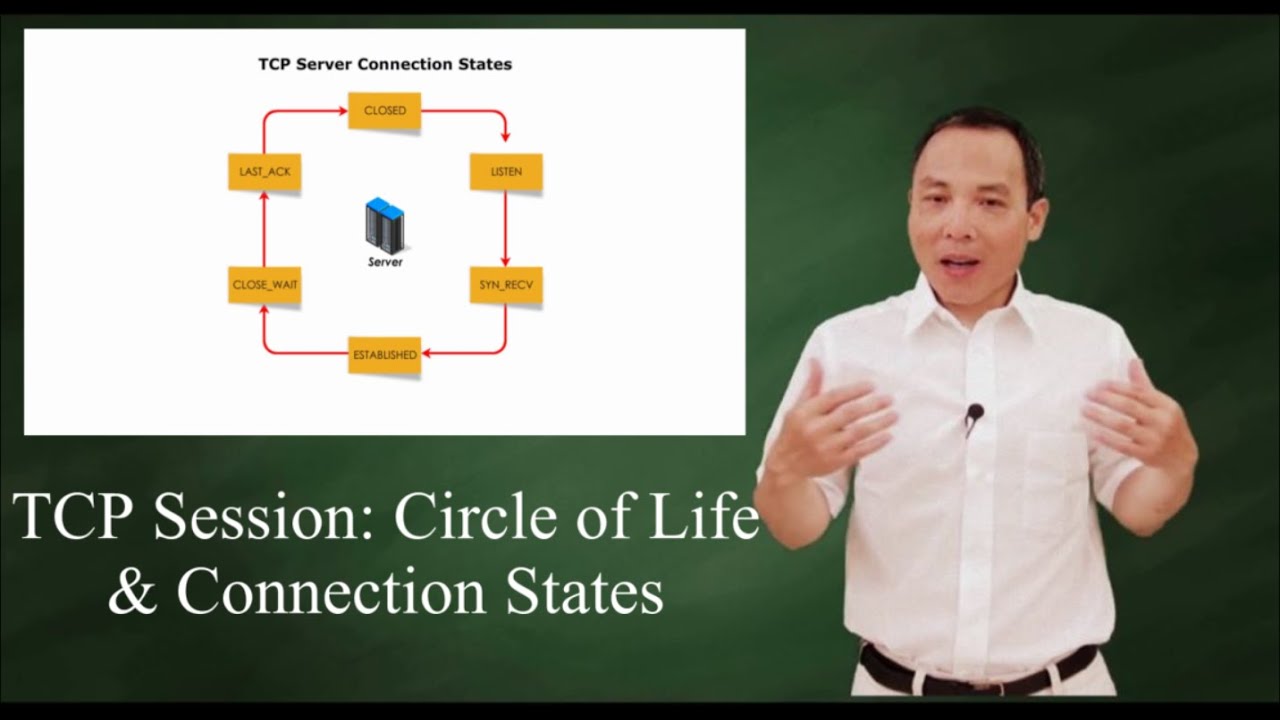 TCP Server Connection States

CLOSED

LISTEN

SYN_RECV

ESTABLISHED

CLOSE_WAIT

LAST_ACK

Server

TCP Session: Circle of Life & Connection States